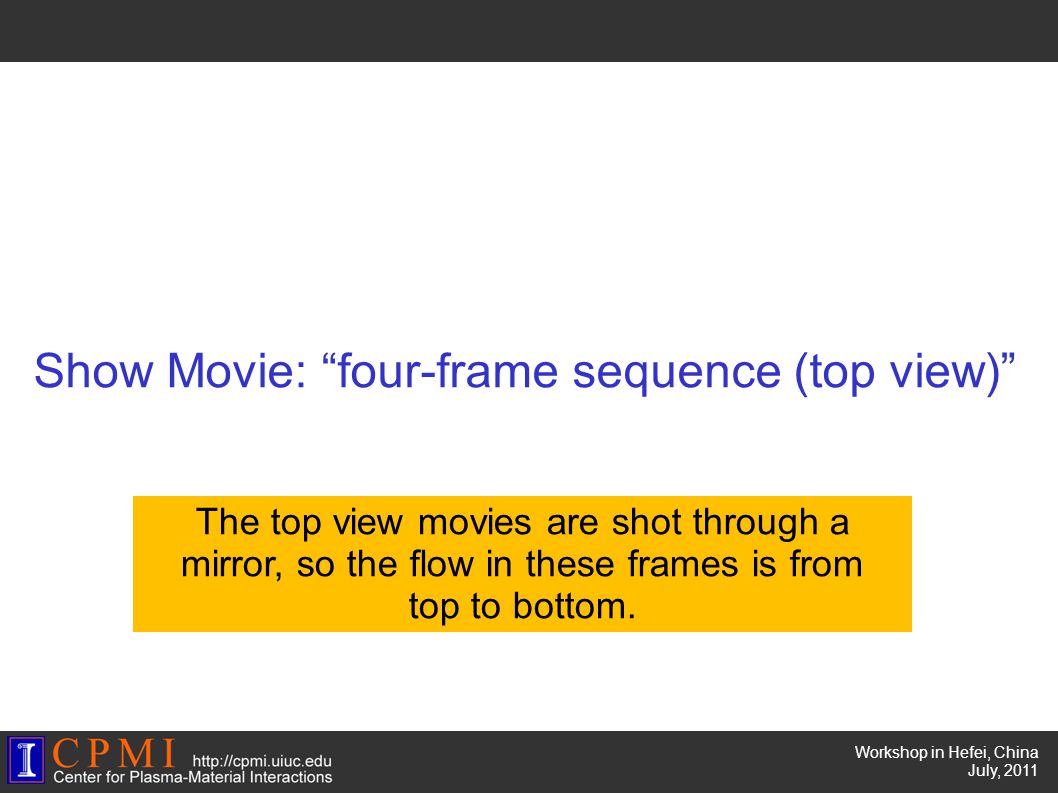 Show Movie: “four-frame sequence (top view)”

The top view movies are shot through a mirror, so the flow in these frames is from top to bottom.

I CPMI http://cpmi.uiuc.edu
Center for Plasma-Material Interactions

Workshop in Hefei, China
July, 2011